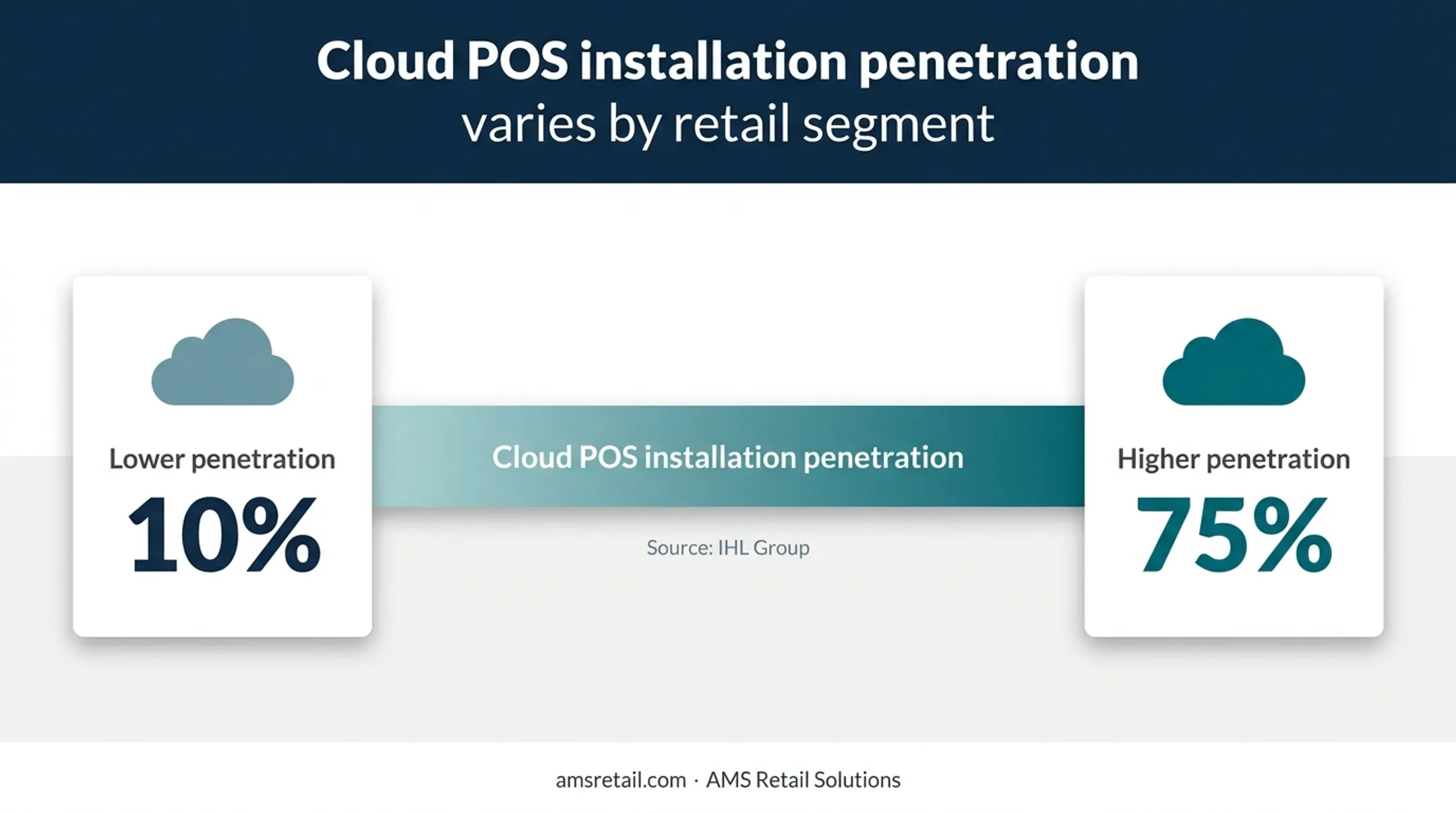 Cloud POS installation penetration
varies by retail segment

Lower penetration
10%

Cloud POS installation penetration

Source: IHL Group

Higher penetration
75%

amsretail.com · AMS Retail Solutions